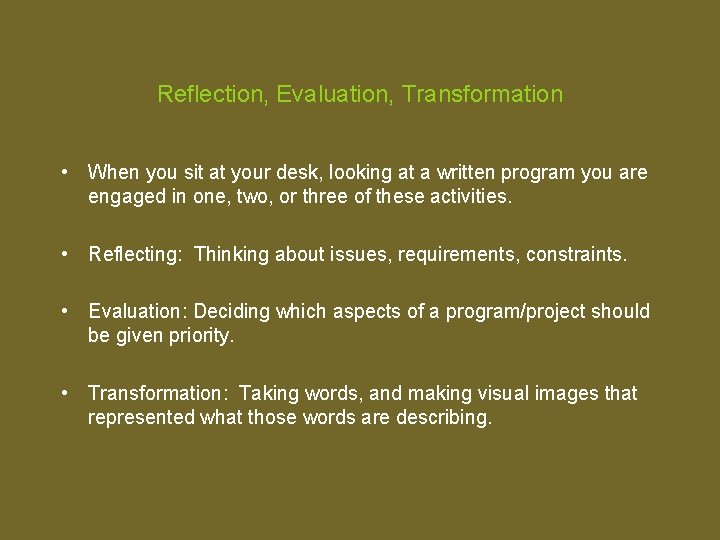 Reflection, Evaluation, Transformation

• When you sit at your desk, looking at a written program you are engaged in one, two, or three of these activities.

• Reflecting: Thinking about issues, requirements, constraints.

• Evaluation: Deciding which aspects of a program/project should be given priority.

• Transformation: Taking words, and making visual images that represented what those words are describing.